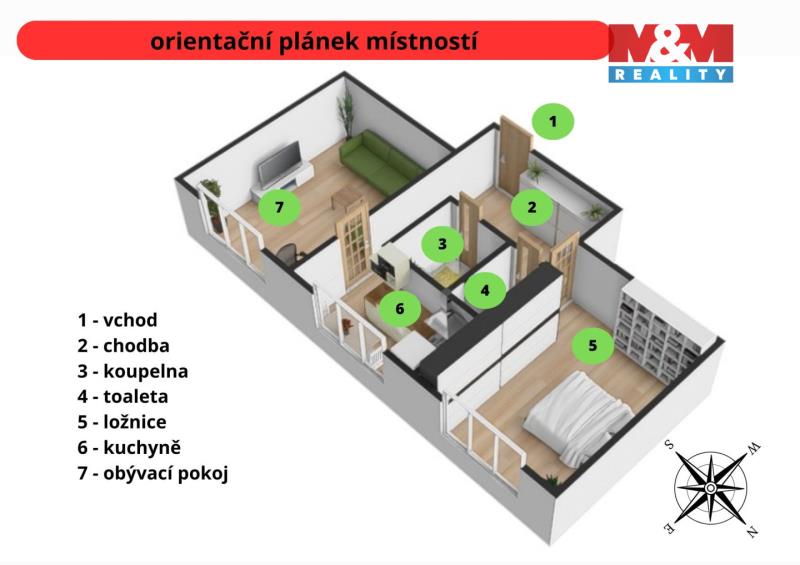 orientační plánek místností

M&M REALITY

1
2
3
4
5
6
7

1 - vchod
2 - chodba
3 - koupelna
4 - toaleta
5 - ložnice
6 - kuchyně
7 - obývací pokoj

S
W
E
N